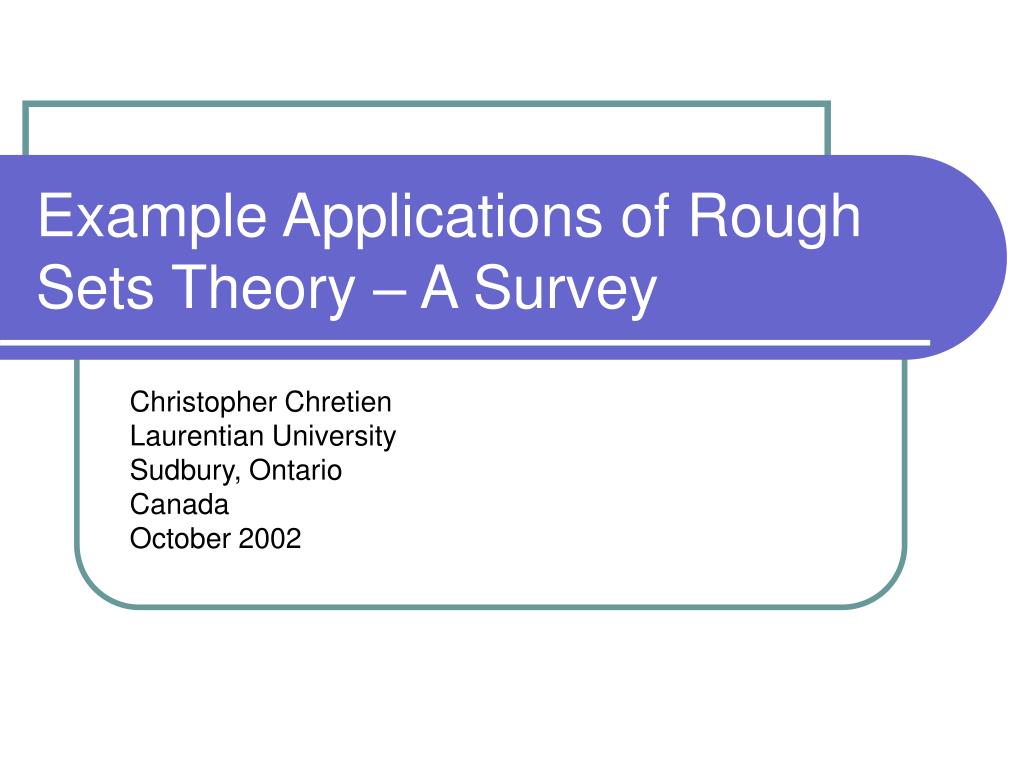 Example Applications of Rough Sets Theory – A Survey

Christopher Chretien
Laurentian University
Sudbury, Ontario
Canada
October 2002